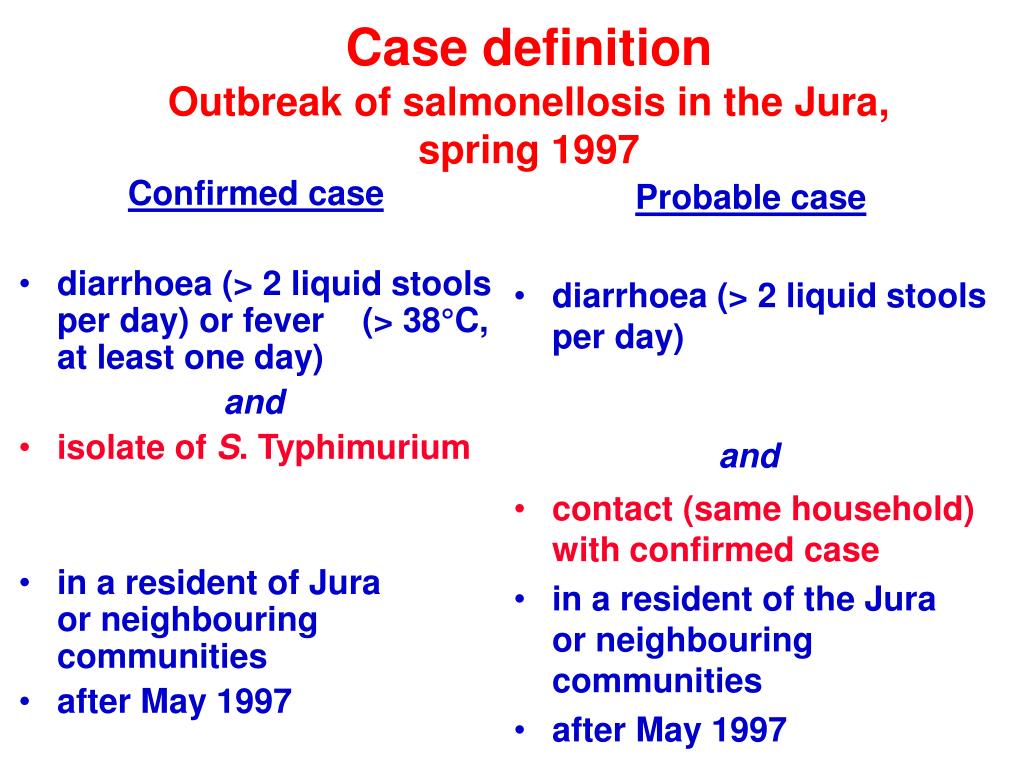 Case definition
Outbreak of salmonellosis in the Jura, spring 1997

Confirmed case

• diarrhoea (> 2 liquid stools per day) or fever (> 38°C, at least one day)

and

• isolate of S. Typhimurium

• in a resident of Jura or neighbouring communities
• after May 1997

Probable case

• diarrhoea (> 2 liquid stools per day)

and

• contact (same household) with confirmed case
• in a resident of the Jura or neighbouring communities
• after May 1997